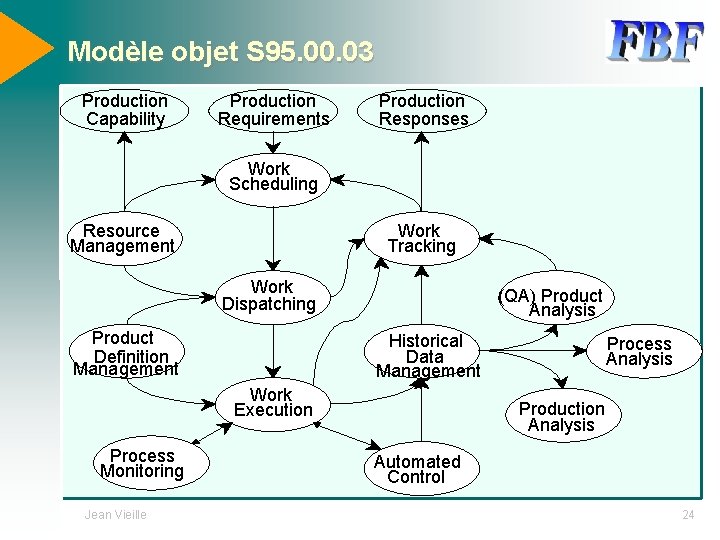 Modèle objet S95.00.03

FBF

Production Capability

Production Requirements

Production Responses

Work Scheduling

Resource Management

Work Tracking

Work Dispatching

(QA) Product Analysis

Product Definition Management

Historical Data Management

Process Analysis

Work Execution

Production Analysis

Process Monitoring

Automated Control

Jean Vieille

24